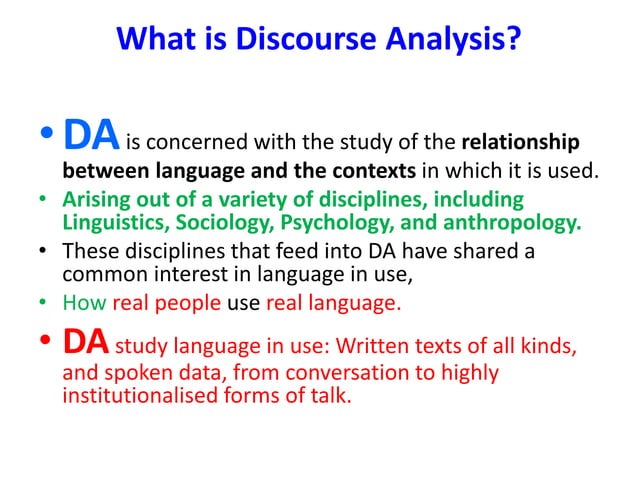 What is Discourse Analysis?

• DA is concerned with the study of the relationship between language and the contexts in which it is used.
• Arising out of a variety of disciplines, including Linguistics, Sociology, Psychology, and anthropology.
• These disciplines that feed into DA have shared a common interest in language in use,
• How real people use real language.
• DA study language in use: Written texts of all kinds, and spoken data, from conversation to highly institutionalised forms of talk.